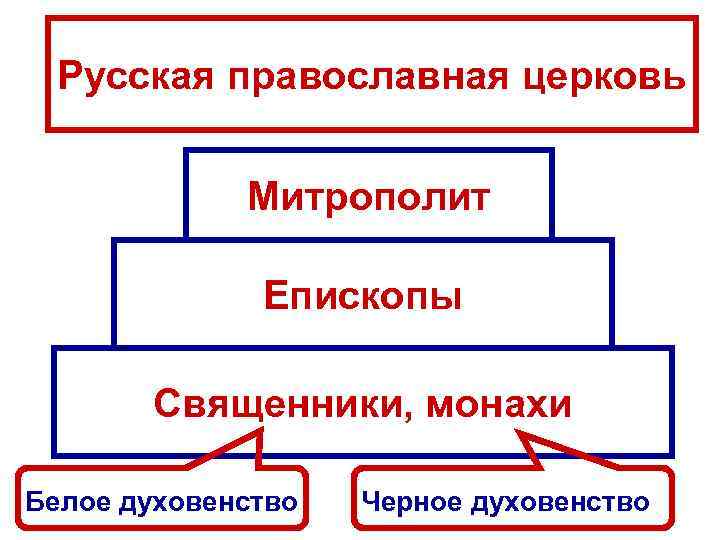 Русская православная церковь

Митрополит

Епископы

Священники, монахи

Белое духовенство

Черное духовенство